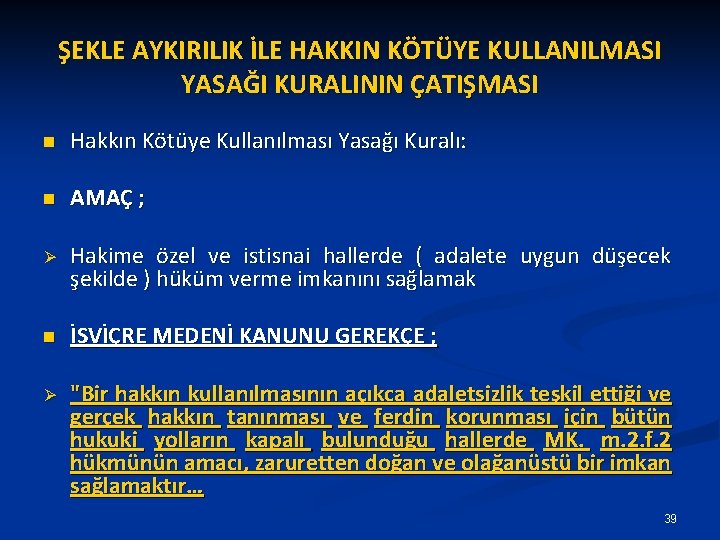 ŞEKLE AYKIRILIK İLE HAKKIN KÖTÜYE KULLANILMASI YASAĞI KURALININ ÇATIŞMASI

Hakkın Kötüye Kullanılması Yasağı Kuralı:

AMAÇ ;

Hakime özel ve istisnai hallerde ( adalete uygun düşecek şekilde ) hüküm verme imkanını sağlamak

İSVİÇRE MEDENİ KANUNU GEREKÇE ;

"Bir hakkın kullanılmasının açıkca adaletsizlik teşkil ettiği ve gerçek hakkın tanınması ve ferdin korunması için bütün hukuki yolların kapalı bulunduğu hallerde MK. m.2.f.2 hükmünün amacı, zaruretten doğan ve olağanüstü bir imkan sağlamaktır…

39